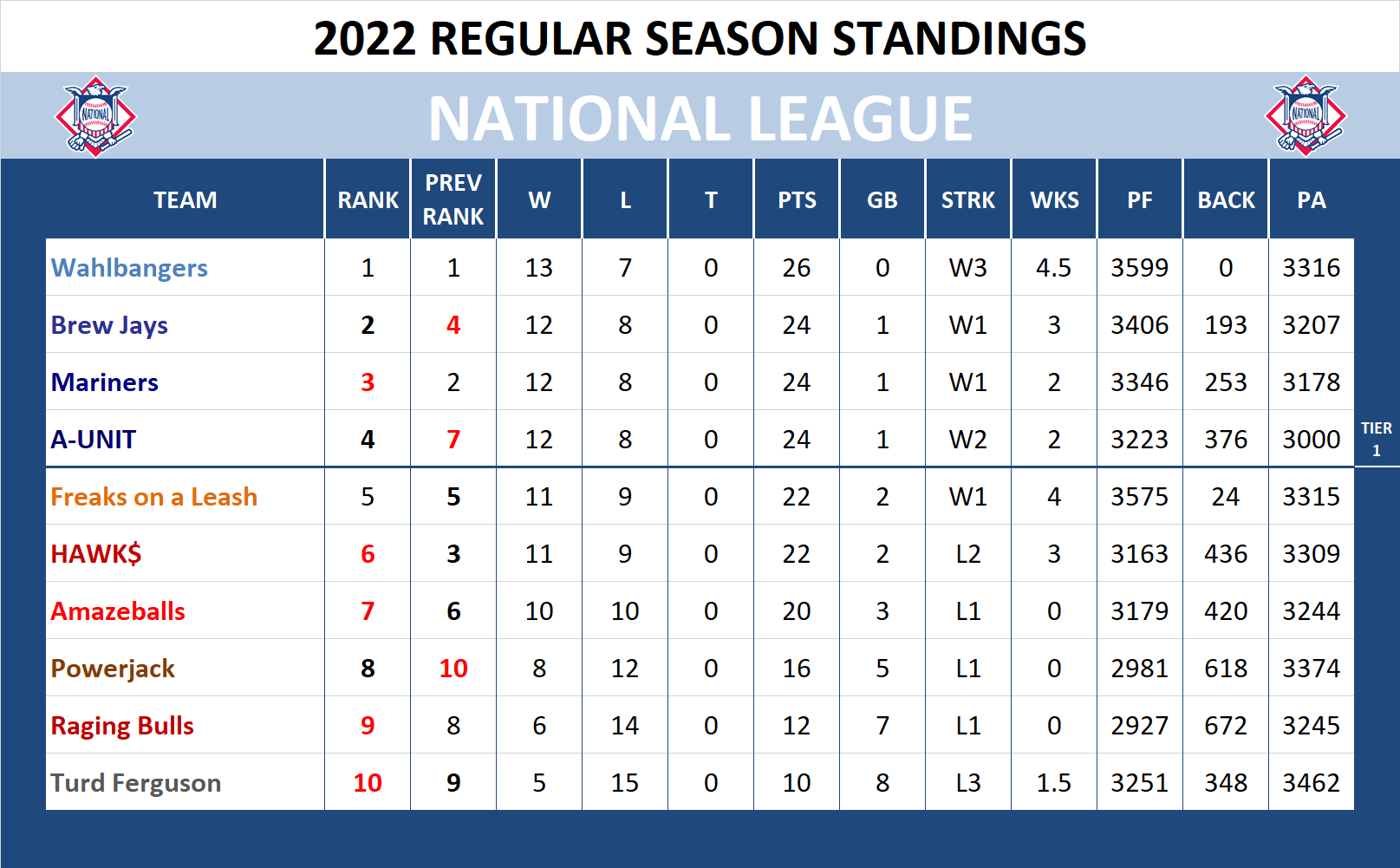 2022 REGULAR SEASON STANDINGS

NATIONAL

NATIONAL LEAGUE

NATIONAL

| TEAM | RANK | PREV RANK | W | L | T | PTS | GB | STRK | WKS | PF | BACK | PA |
|---|---|---|---|---|---|---|---|---|---|---|---|---|
| Wahlbangers | 1 | 1 | 13 | 7 | 0 | 26 | 0 | W3 | 4.5 | 3599 | 0 | 3316 |
| Brew Jays | 2 | 4 | 12 | 8 | 0 | 24 | 1 | W1 | 3 | 3406 | 193 | 3207 |
| Mariners | 3 | 2 | 12 | 8 | 0 | 24 | 1 | W1 | 2 | 3346 | 253 | 3178 |
| A-UNIT | 4 | 7 | 12 | 8 | 0 | 24 | 1 | W2 | 2 | 3223 | 376 | 3000 |
| Freaks on a Leash | 5 | 5 | 11 | 9 | 0 | 22 | 2 | W1 | 4 | 3575 | 24 | 3315 |
| HAWK$ | 6 | 3 | 11 | 9 | 0 | 22 | 2 | L2 | 3 | 3163 | 436 | 3309 |
| Amazeballs | 7 | 6 | 10 | 10 | 0 | 20 | 3 | L1 | 0 | 3179 | 420 | 3244 |
| Powerjack | 8 | 10 | 8 | 12 | 0 | 16 | 5 | L1 | 0 | 2981 | 618 | 3374 |
| Raging Bulls | 9 | 8 | 6 | 14 | 0 | 12 | 7 | L1 | 0 | 2927 | 672 | 3245 |
| Turd Ferguson | 10 | 9 | 5 | 15 | 0 | 10 | 8 | L3 | 1.5 | 3251 | 348 | 3462 |

TIER 1